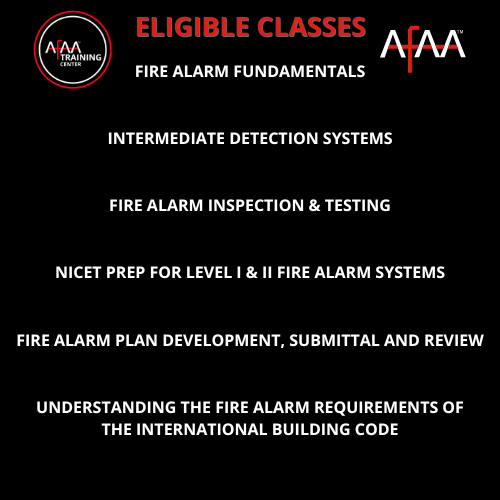 AFAA TRAINING CENTER

ELIGIBLE CLASSES

AFAA™

FIRE ALARM FUNDAMENTALS

INTERMEDIATE DETECTION SYSTEMS

FIRE ALARM INSPECTION & TESTING

NICET PREP FOR LEVEL I & II FIRE ALARM SYSTEMS

FIRE ALARM PLAN DEVELOPMENT, SUBMITTAL AND REVIEW

UNDERSTANDING THE FIRE ALARM REQUIREMENTS OF THE INTERNATIONAL BUILDING CODE